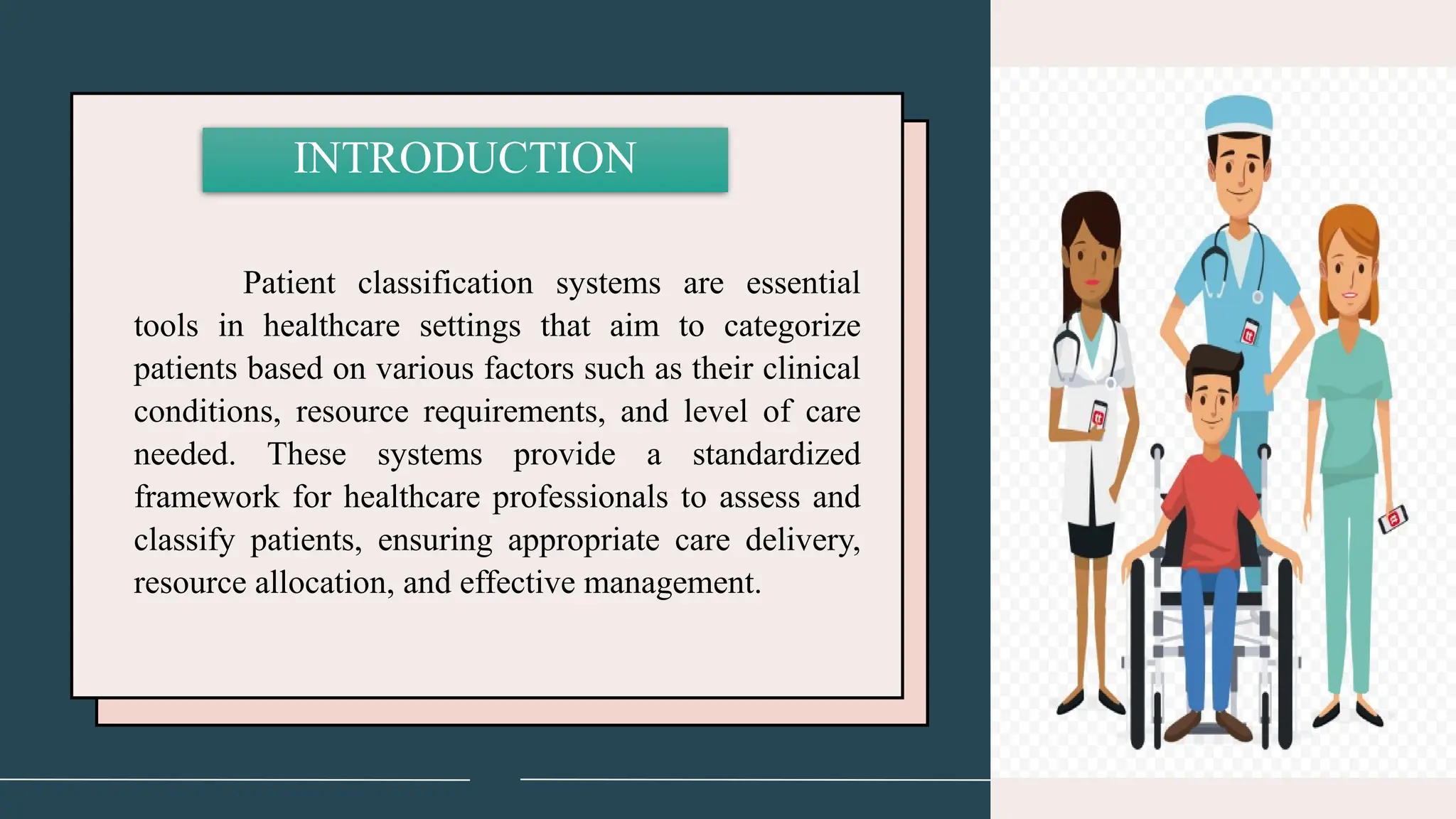 INTRODUCTION

Patient classification systems are essential tools in healthcare settings that aim to categorize patients based on various factors such as their clinical conditions, resource requirements, and level of care needed. These systems provide a standardized framework for healthcare professionals to assess and classify patients, ensuring appropriate care delivery, resource allocation, and effective management.